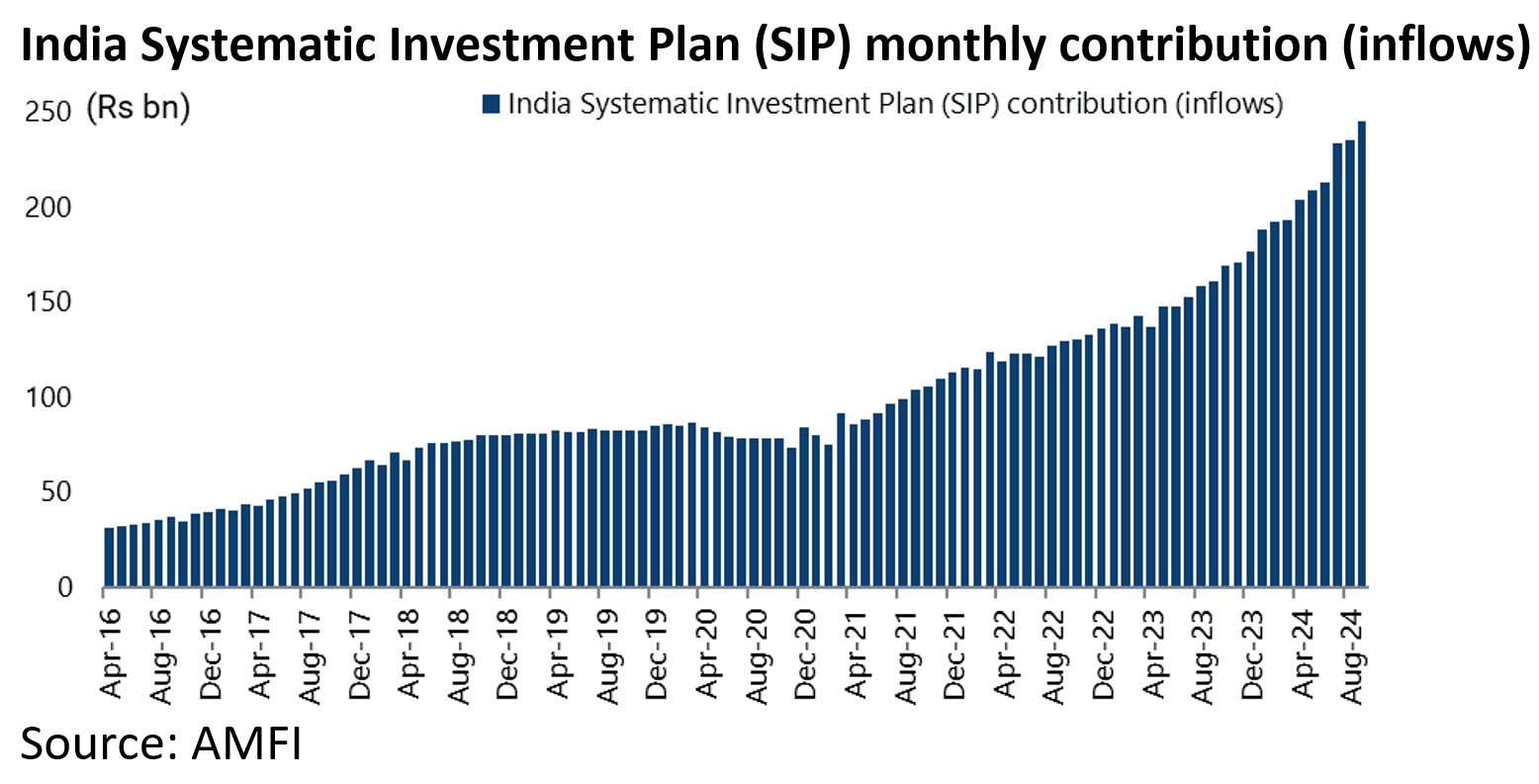 India Systematic Investment Plan (SIP) monthly contribution (inflows)

(Rs bn)

India Systematic Investment Plan (SIP) contribution (inflows)

250
200
150
100
50
0

Apr-16
Aug-16
Dec-16
Apr-17
Aug-17
Dec-17
Apr-18
Aug-18
Dec-18
Apr-19
Aug-19
Dec-19
Apr-20
Aug-20
Dec-20
Apr-21
Aug-21
Dec-21
Apr-22
Aug-22
Dec-22
Apr-23
Aug-23
Dec-23
Apr-24
Aug-24

Source: AMFI